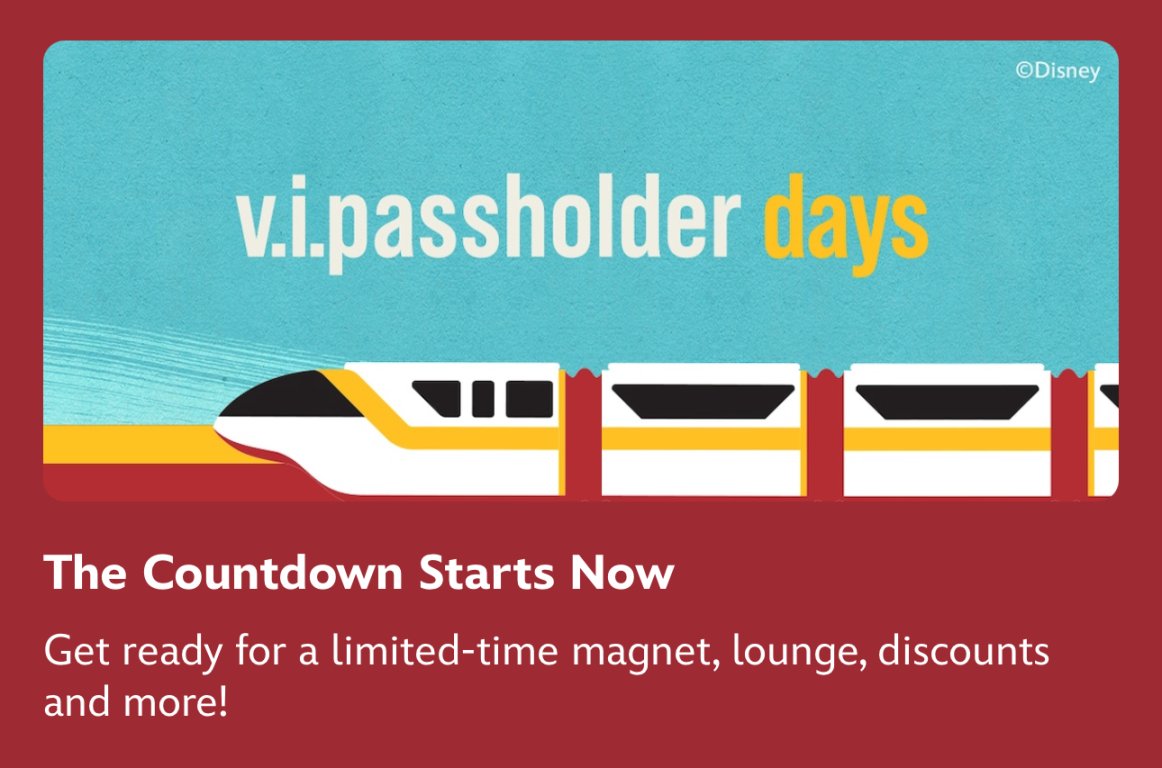 ©Disney

v.i.passholder days

The Countdown Starts Now

Get ready for a limited-time magnet, lounge, discounts and more!